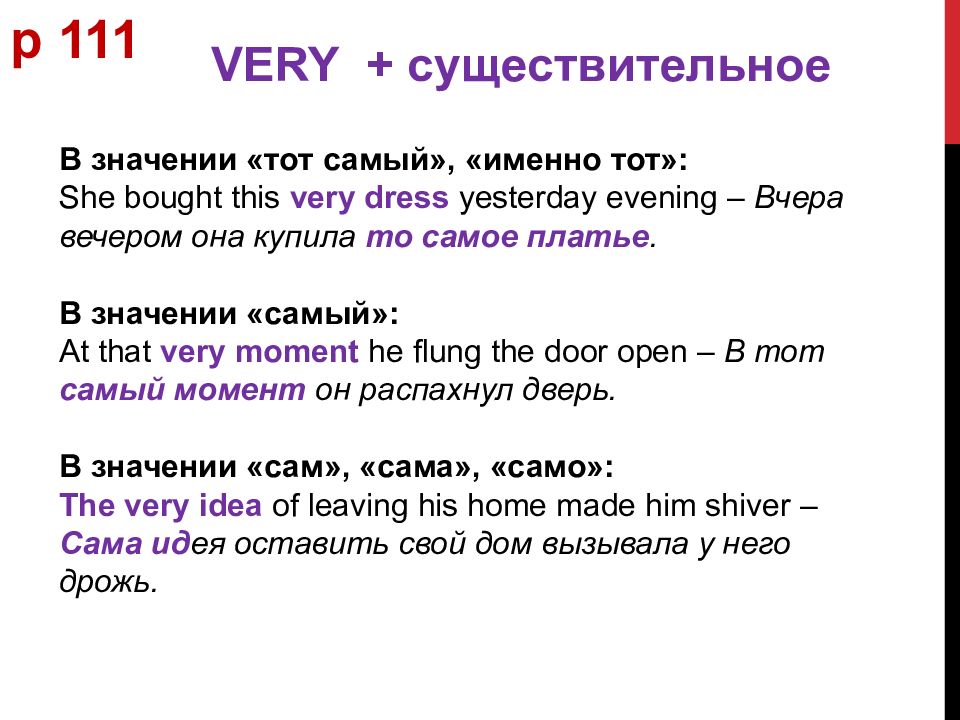 p 111

VERY + существительное

В значении «тот самый», «именно тот»:
She bought this very dress yesterday evening – Вчера вечером она купила то самое платье.

В значении «самый»:
At that very moment he flung the door open – В тот самый момент он распахнул дверь.

В значении «сам», «сама», «само»:
The very idea of leaving his home made him shiver – Сама идея оставить свой дом вызывала у него дрожь.